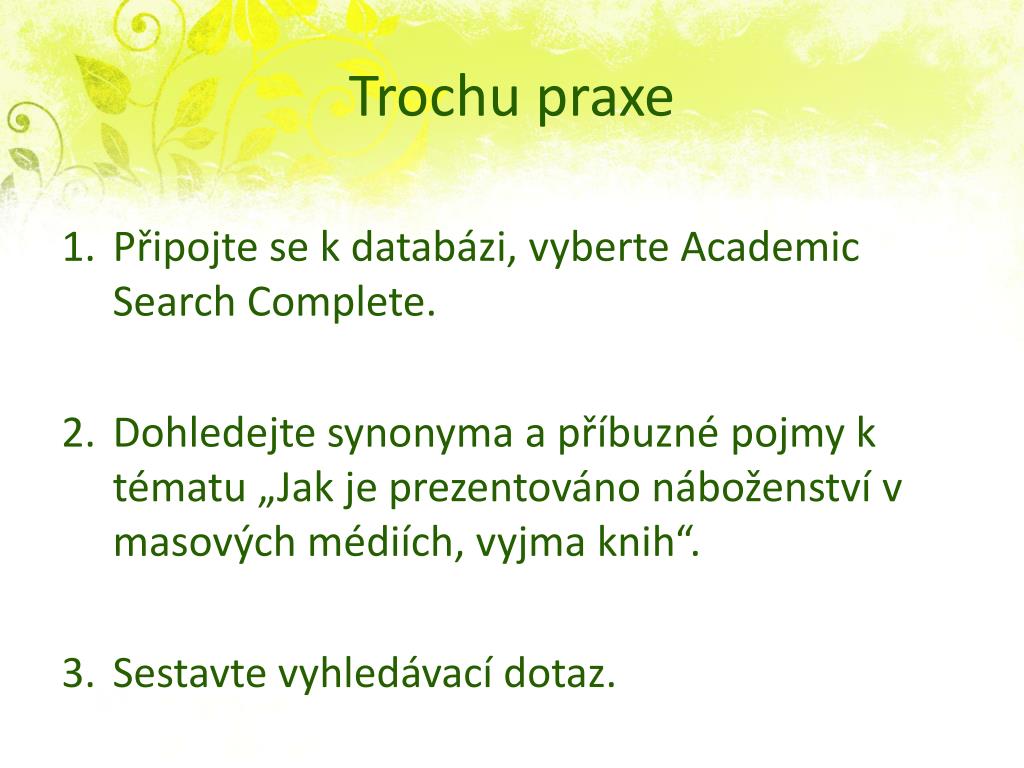 Trochu praxe

1. Připojte se k databázi, vyberte Academic Search Complete.

2. Dohledejte synonyma a příbuzné pojmy k tématu „Jak je prezentováno náboženství v masových médiích, vyjma knih“.

3. Sestavte vyhledávací dotaz.